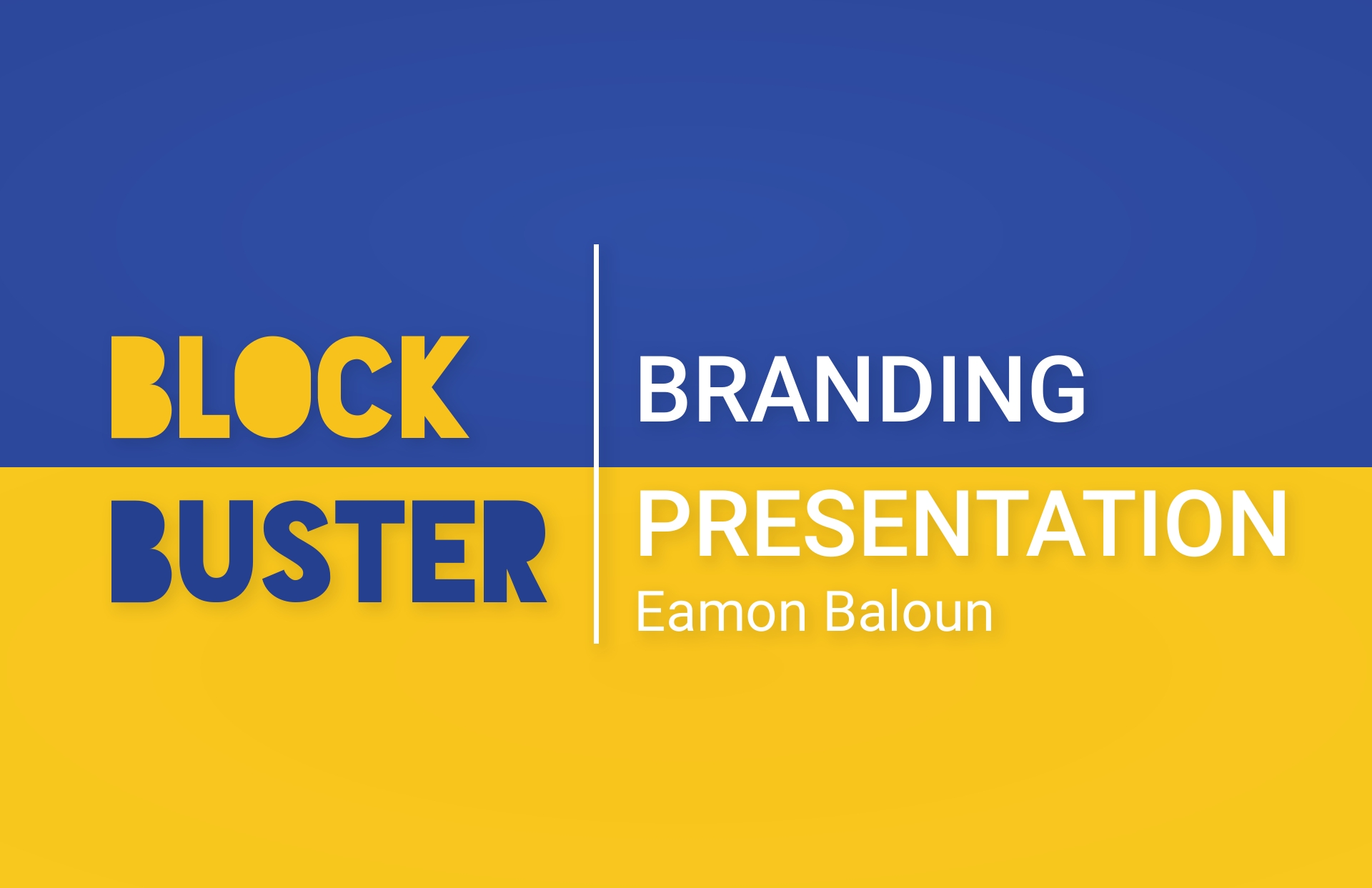 BLOCK
BUSTER

BRANDING
PRESENTATION
Eamon Baloun